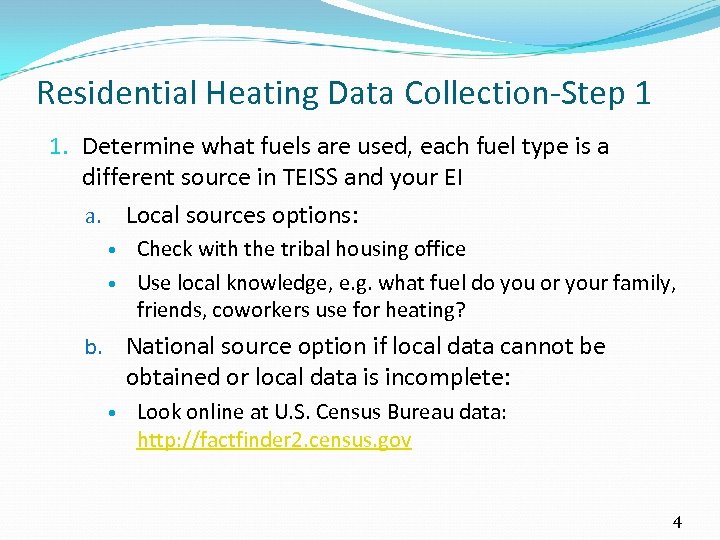 Residential Heating Data Collection-Step 1

1. Determine what fuels are used, each fuel type is a different source in TEISS and your EI

a. Local sources options:

• Check with the tribal housing office

• Use local knowledge, e.g. what fuel do you or your family, friends, coworkers use for heating?

b. National source option if local data cannot be obtained or local data is incomplete:

• Look online at U.S. Census Bureau data: http://factfinder2.census.gov

4